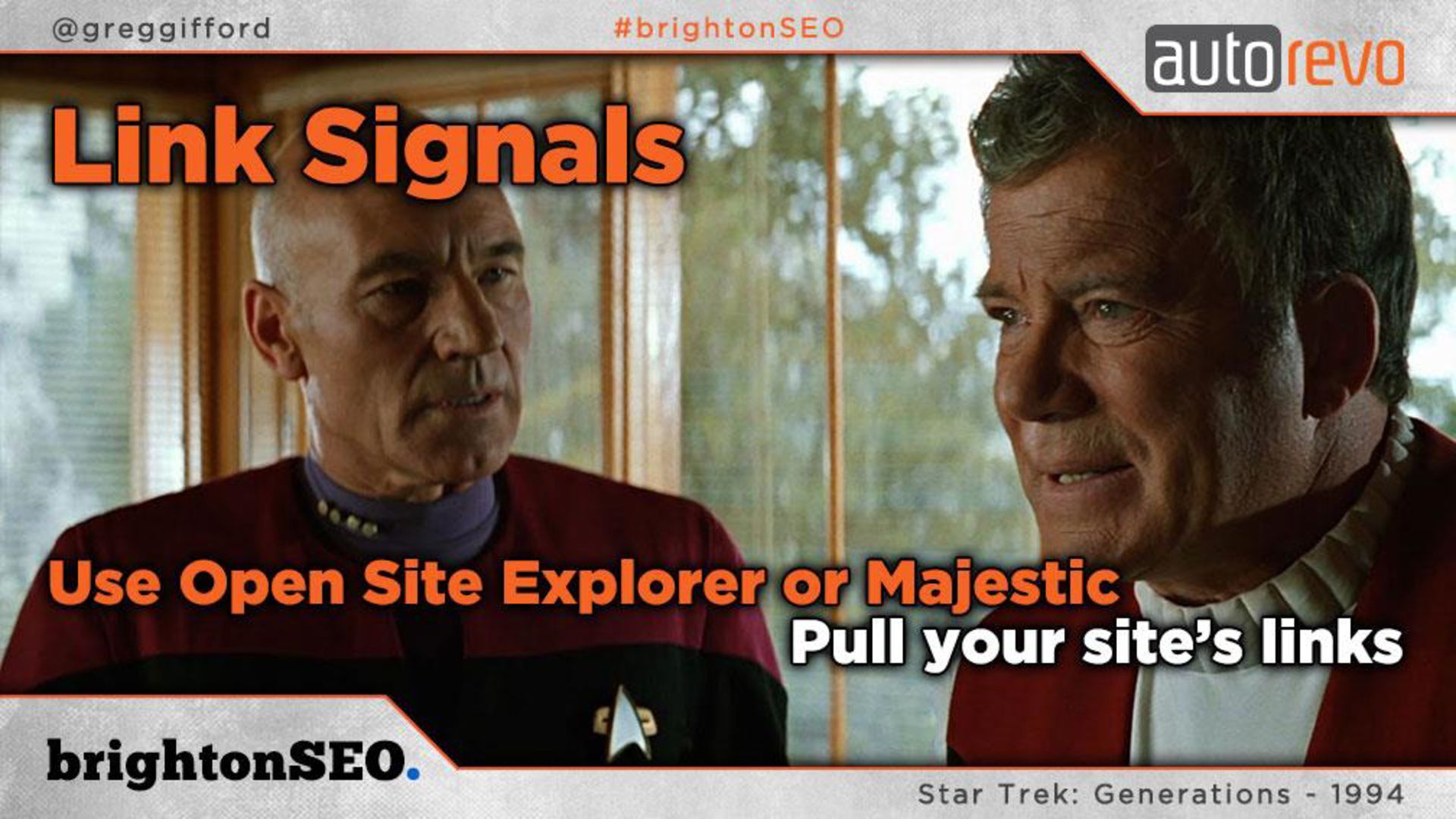 @greggifford

#brightonSEO

autorevo

Link Signals

Use Open Site Explorer or Majestic

Pull your site's links

brightonSEO.

Star Trek: Generations - 1994